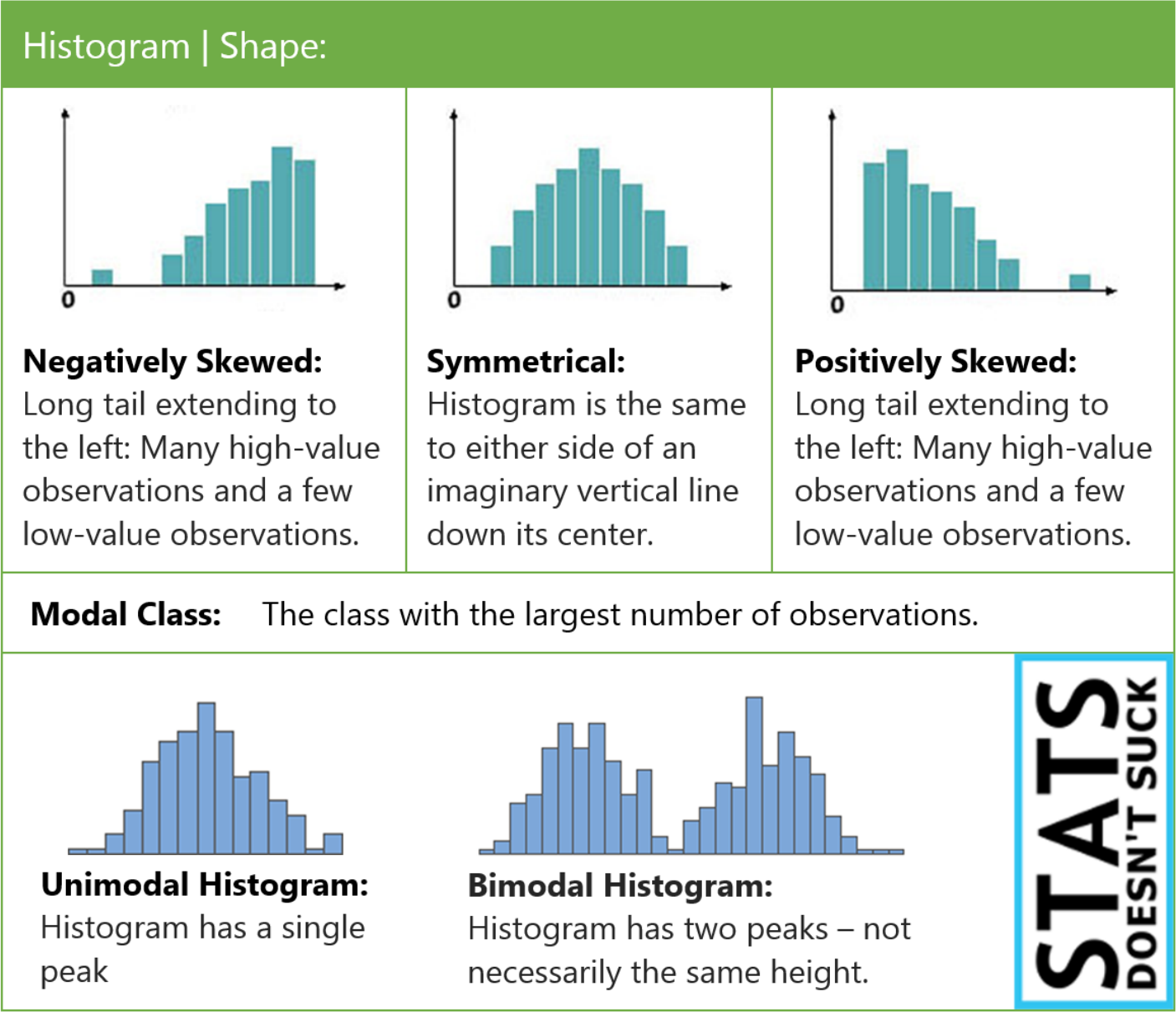 Histogram | Shape:

0

0

0

**Negatively Skewed:** Long tail extending to the left: Many high-value observations and a few low-value observations.

**Symmetrical:** Histogram is the same to either side of an imaginary vertical line down its center.

**Positively Skewed:** Long tail extending to the left: Many high-value observations and a few low-value observations.

**Modal Class:** The class with the largest number of observations.

**Unimodal Histogram:** Histogram has a single peak

**Bimodal Histogram:** Histogram has two peaks – not necessarily the same height.

STATS DOESN'T SUCK